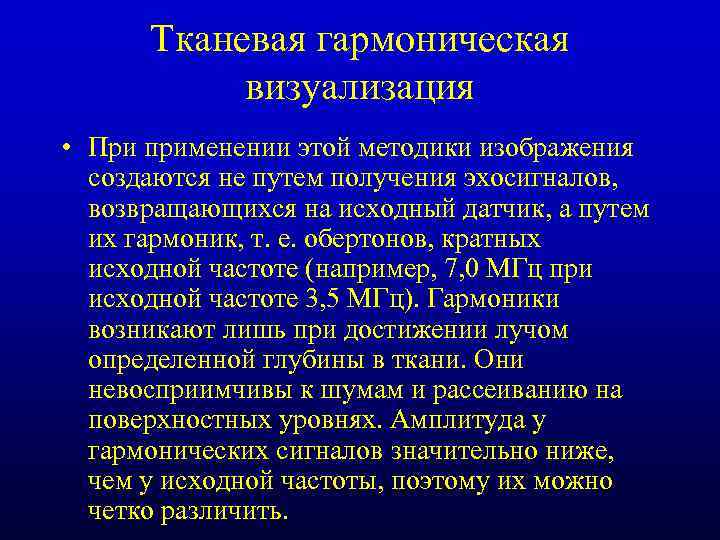 Тканевая гармоническая визуализация

• При применении этой методики изображения создаются не путем получения эхосигналов, возвращающихся на исходный датчик, а путем их гармоник, т. е. обертонов, кратных исходной частоте (например, 7,0 МГц при исходной частоте 3,5 МГц). Гармоники возникают лишь при достижении лучом определенной глубины в ткани. Они невосприимчивы к шумам и рассеиванию на поверхностных уровнях. Амплитуда у гармонических сигналов значительно ниже, чем у исходной частоты, поэтому их можно четко различить.